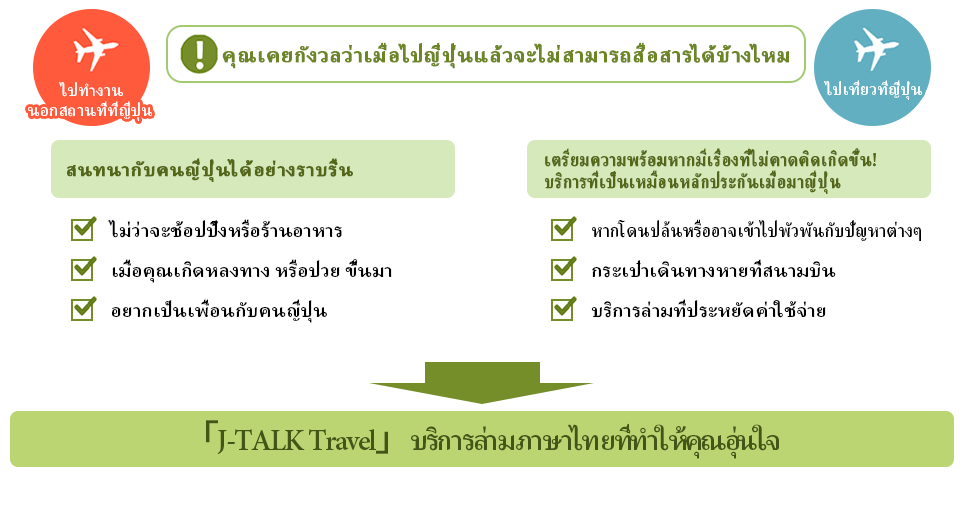 ไปทำงาน
นอกสถานที่ที่ญี่ปุ่น

คุณเคยกังวลว่าเมื่อไปญี่ปุ่นแล้วจะไม่สามารถสื่อสารได้บ้างไหม

ไปเที่ยวที่ญี่ปุ่น

สนทนากับคนญี่ปุ่นได้อย่างราบรื่น

ไม่ว่าจะช้อปปิ้งหรือร้านอาหาร

เมื่อคุณเกิดหลงทาง หรือป่วย ขึ้นมา

อยากเป็นเพื่อนกับคนญี่ปุ่น

เตรียมความพร้อมหากมีเรื่องที่ไม่คาดคิดเกิดขึ้น!
บริการที่เป็นเหมือนหลักประกันเมื่อมาญี่ปุ่น

หากโดนปล้นหรืออาจเข้าไปพัวพันกับปัญหาต่างๆ

กระเป๋าเดินทางหายที่สนามบิน

บริการล่ามที่ประหยัดค่าใช้จ่าย

「J-TALK Travel」 บริการล่ามภาษาไทยที่ทำให้คุณอุ่นใจ